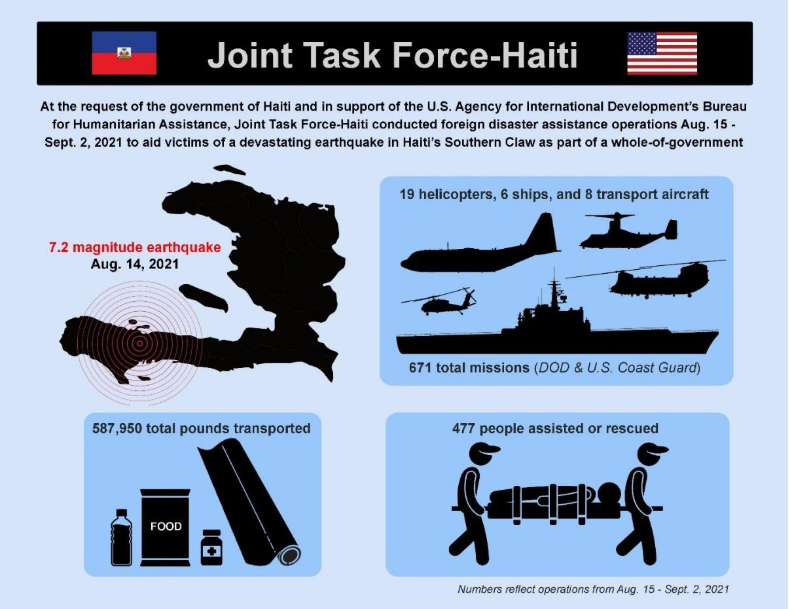 Joint Task Force-Haiti

At the request of the government of Haiti and in support of the U.S. Agency for International Development's Bureau for Humanitarian Assistance, Joint Task Force-Haiti conducted foreign disaster assistance operations Aug. 15 - Sept. 2, 2021 to aid victims of a devastating earthquake in Haiti's Southern Claw as part of a whole-of-government

7.2 magnitude earthquake
Aug. 14, 2021

19 helicopters, 6 ships, and 8 transport aircraft

671 total missions (DOD & U.S. Coast Guard)

587,950 total pounds transported

FOOD

477 people assisted or rescued

Numbers reflect operations from Aug. 15 - Sept. 2, 2021